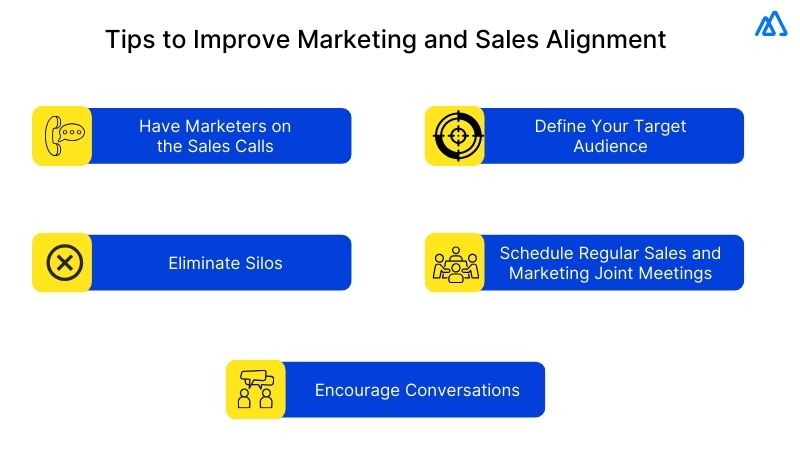 Tips to Improve Marketing and Sales Alignment

Have Marketers on the Sales Calls

Define Your Target Audience

Eliminate Silos

Schedule Regular Sales and Marketing Joint Meetings

Encourage Conversations